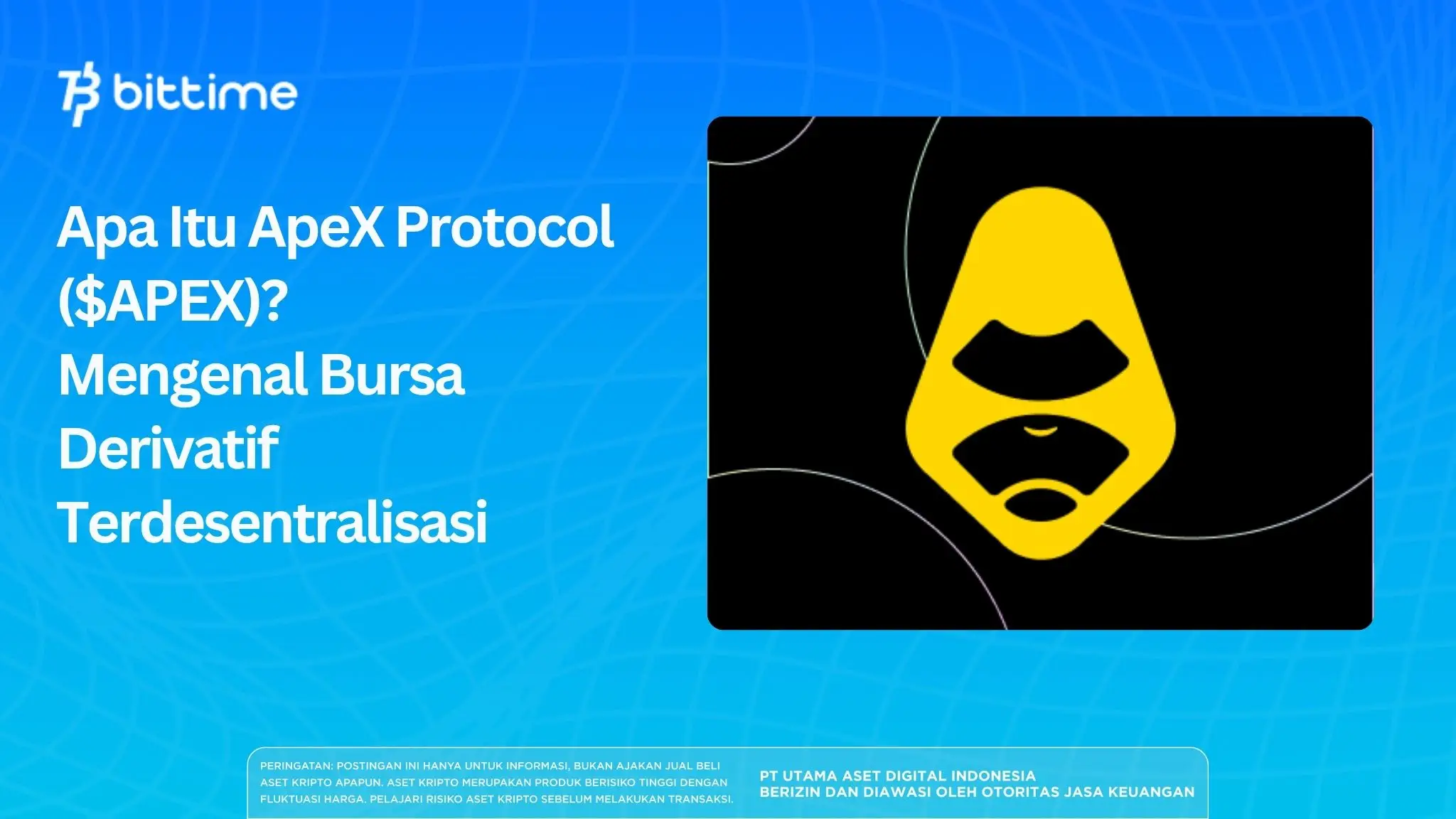 bittime

Apa Itu ApeX Protocol ($APEX)? Mengenal Bursa Derivatif Terdesentralisasi

PERINGATAN: POSTINGAN INI HANYA UNTUK INFORMASI, BUKAN AJAKAN JUAL BELI ASET KRIPTO APAPUN. ASET KRIPTO MERUPAKAN PRODUK BERISIKO TINGGI DENGAN FLUKTUASI HARGA. PELAJARI RISIKO ASET KRIPTO SEBELUM MELAKUKAN TRANSAKSI.

PT UTAMA ASET DIGITAL INDONESIA
BERIZIN DAN DIAWASI OLEH OTORITAS JASA KEUANGAN